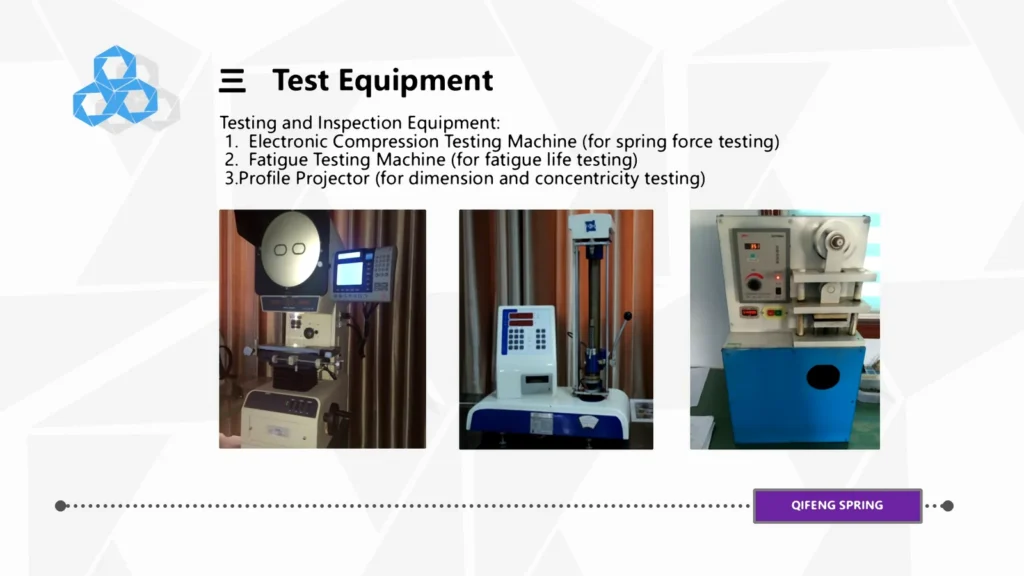 三 Test Equipment

Testing and Inspection Equipment:
1. Electronic Compression Testing Machine (for spring force testing)
2. Fatigue Testing Machine (for fatigue life testing)
3.Profile Projector (for dimension and concentricity testing)

QIFENG SPRING